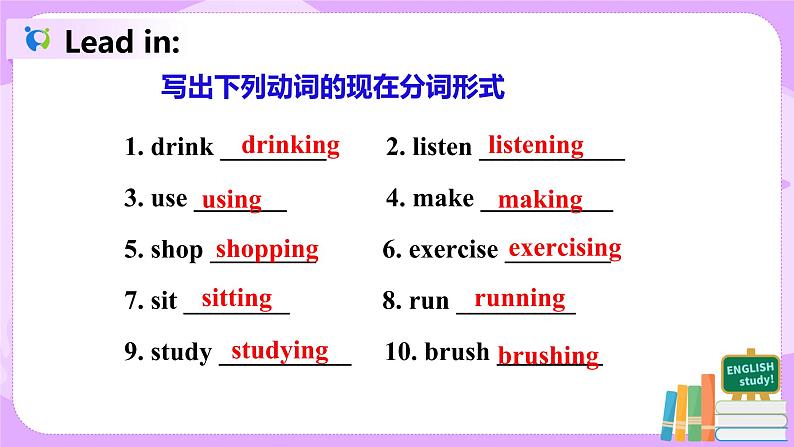 Lead in:

写出下列动词的现在分词形式

1. drink drinking
2. listen listening
3. use using
4. make making
5. shop shopping
6. exercise exercising
7. sit sitting
8. run running
9. study studying
10. brush brushing

ENGLISH study!